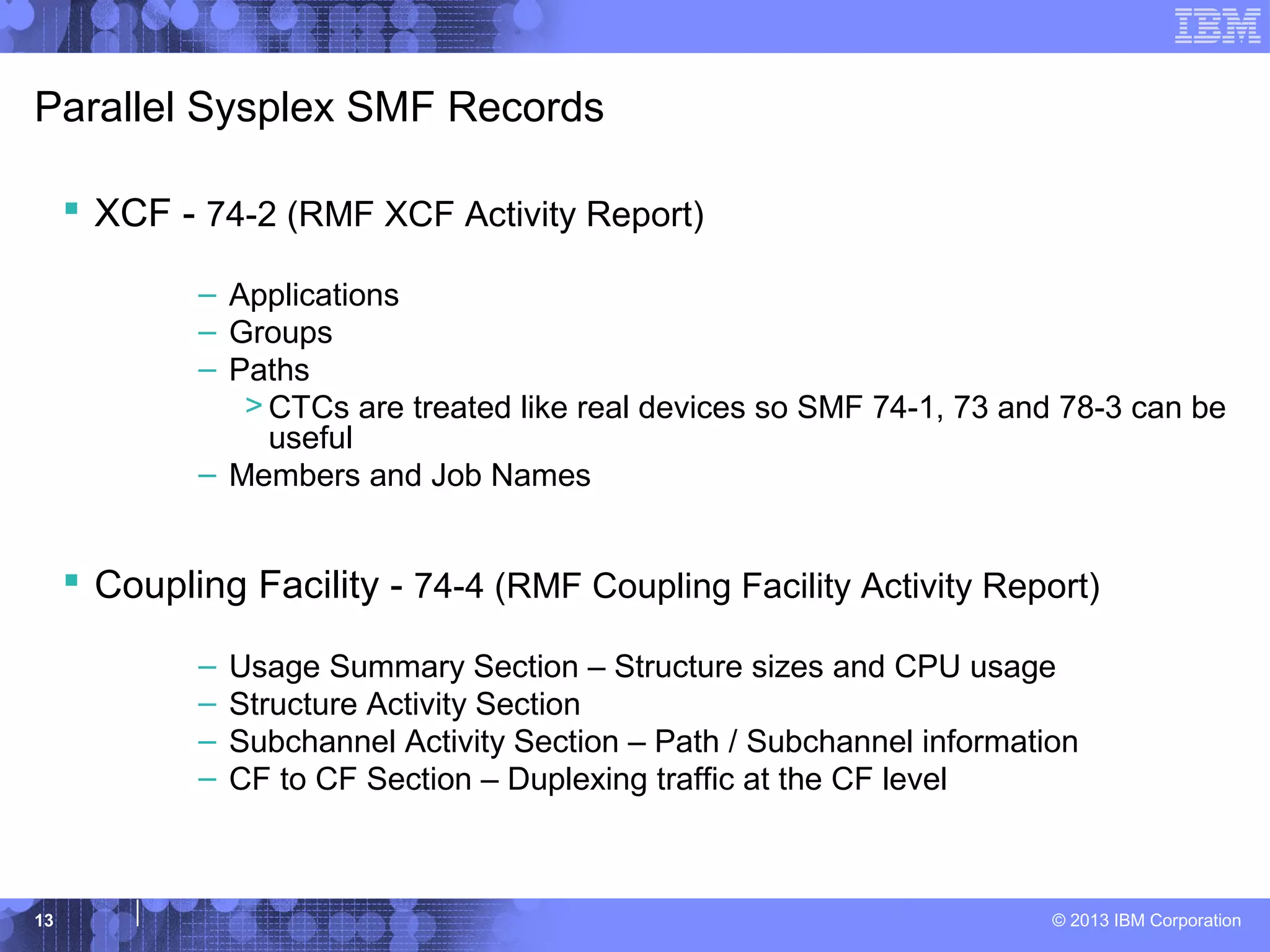 IBM

Parallel Sysplex SMF Records

▪ XCF - 74-2 (RMF XCF Activity Report)

– Applications
– Groups
– Paths
> CTCs are treated like real devices so SMF 74-1, 73 and 78-3 can be useful
– Members and Job Names

▪ Coupling Facility - 74-4 (RMF Coupling Facility Activity Report)

– Usage Summary Section – Structure sizes and CPU usage
– Structure Activity Section
– Subchannel Activity Section – Path / Subchannel information
– CF to CF Section – Duplexing traffic at the CF level

13

© 2013 IBM Corporation